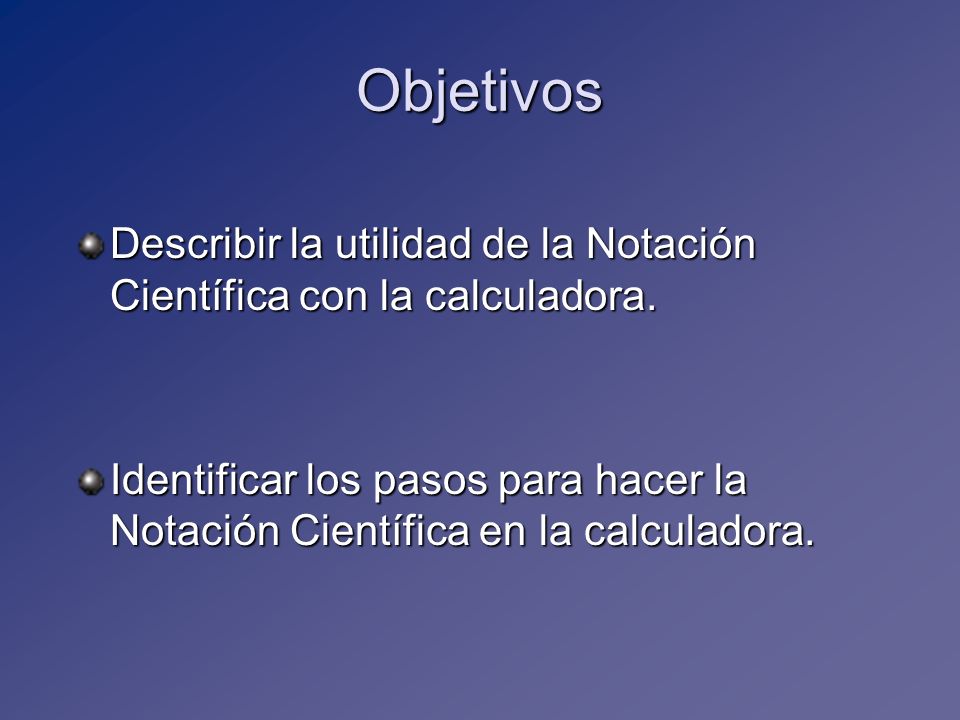 Objetivos

Describir la utilidad de la Notación Científica con la calculadora.

Identificar los pasos para hacer la Notación Científica en la calculadora.